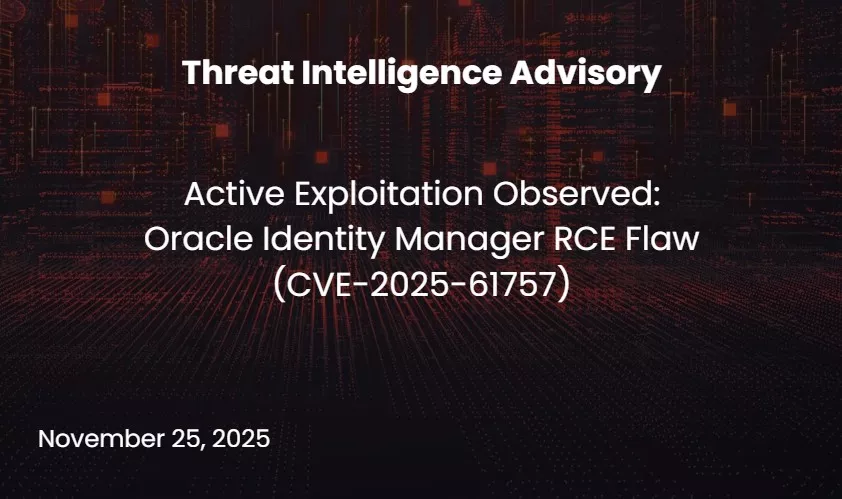 Threat Intelligence Advisory

Active Exploitation Observed: Oracle Identity Manager RCE Flaw (CVE-2025-61757)

November 25, 2025